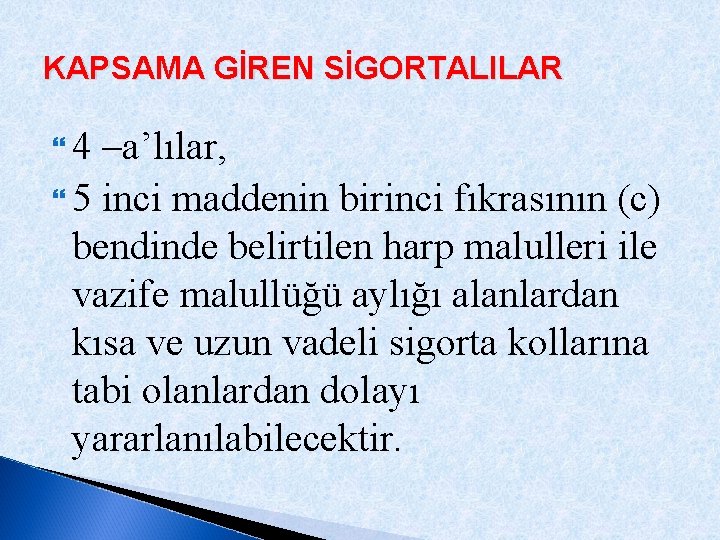 KAPSAMA GİREN SİGORTALILAR

4 –a’lılar,

5 inci maddenin birinci fıkrasının (c) bendinde belirtilen harp malulleri ile vazife malullüğü aylığı alanlardan kısa ve uzun vadeli sigorta kollarına tabi olanlardan dolayı yararlanılabilecektir.